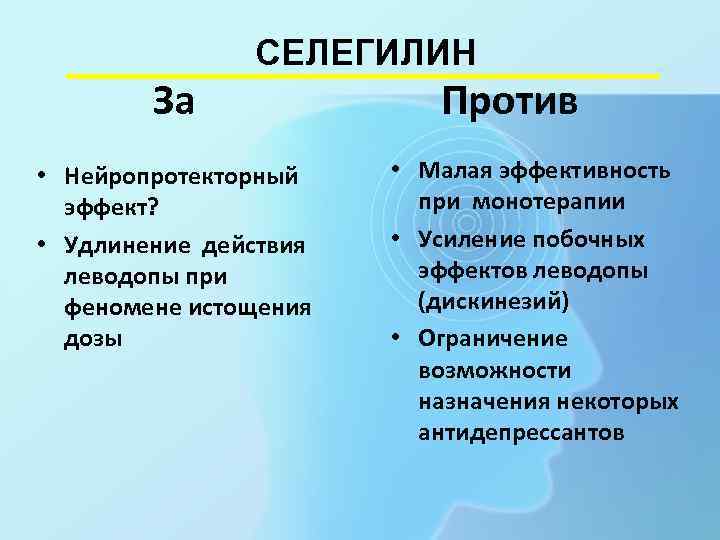 СЕЛЕГИЛИН

За

• Нейропротекторный эффект?
• Удлинение действия леводопы при феномене истощения дозы

Против

• Малая эффективность при монотерапии
• Усиление побочных эффектов леводопы (дискинезий)
• Ограничение возможности назначения некоторых антидепрессантов